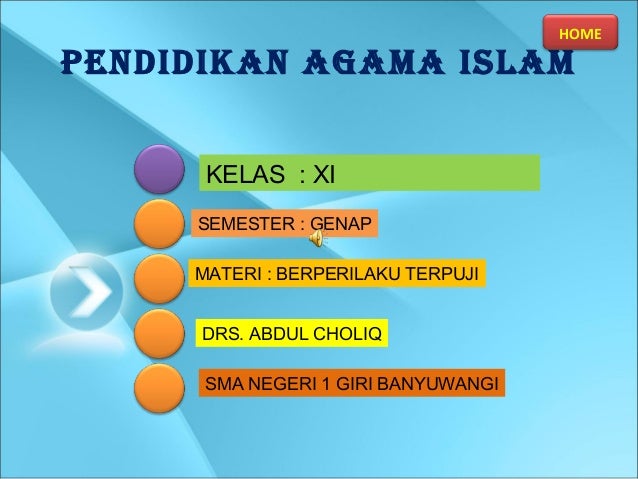 HOME

PENDIDIKAN AGAMA ISLAM

KELAS : XI

SEMESTER : GENAP

MATERI : BERPERILAKU TERPUJI

DRS. ABDUL CHOLIQ

SMA NEGERI 1 GIRI BANYUWANGI